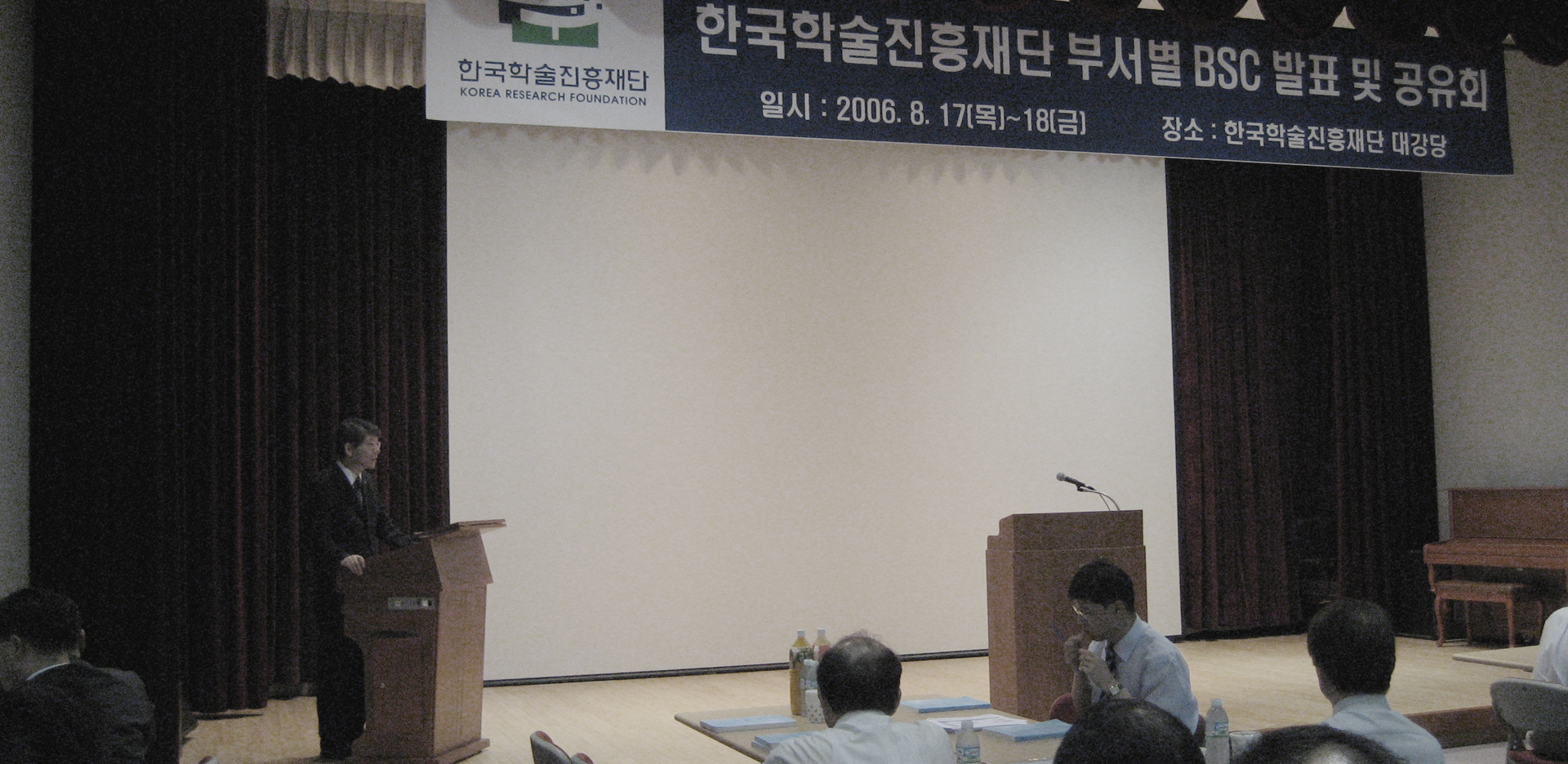 한국학술진흥재단
KOREA RESEARCH FOUNDATION

한국학술진흥재단 부서별 BSC 발표 및 공유회

일시 : 2006. 8. 17(목)~18(금) 장소 : 한국학술진흥재단 대강당